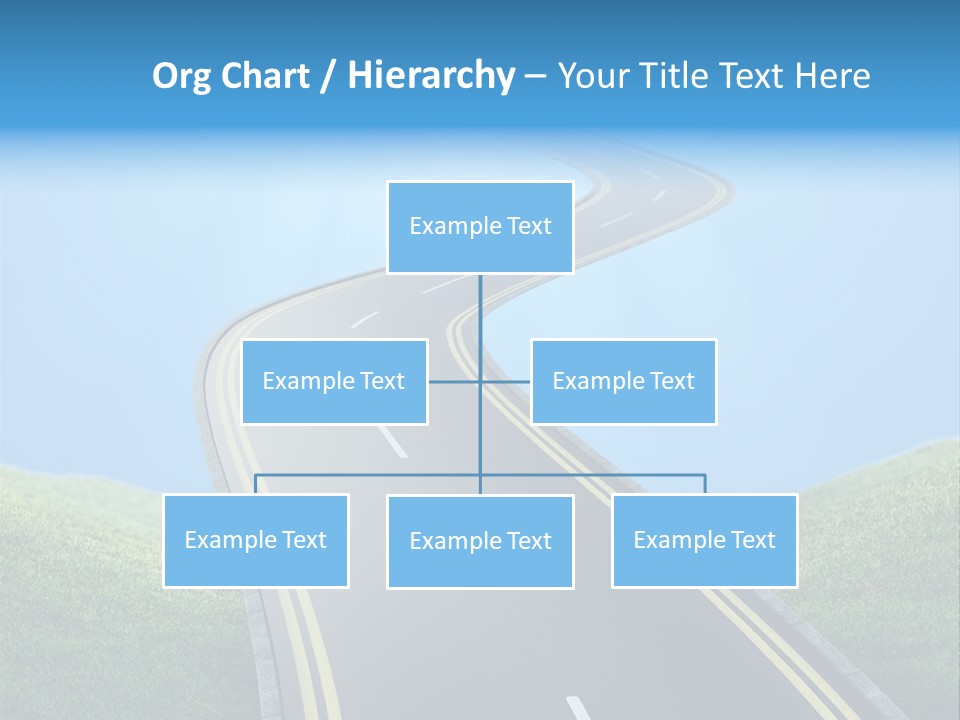 Org Chart / Hierarchy – Your Title Text Here

Example Text

Example Text

Example Text

Example Text

Example Text

Example Text